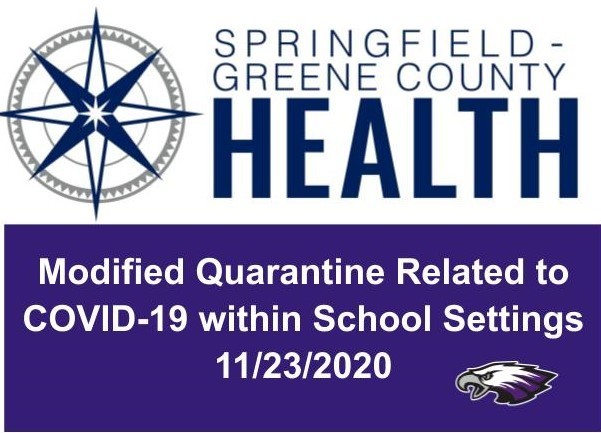 SPRINGFIELD - GREENE COUNTY HEALTH

Modified Quarantine Related to COVID-19 within School Settings 11/23/2020